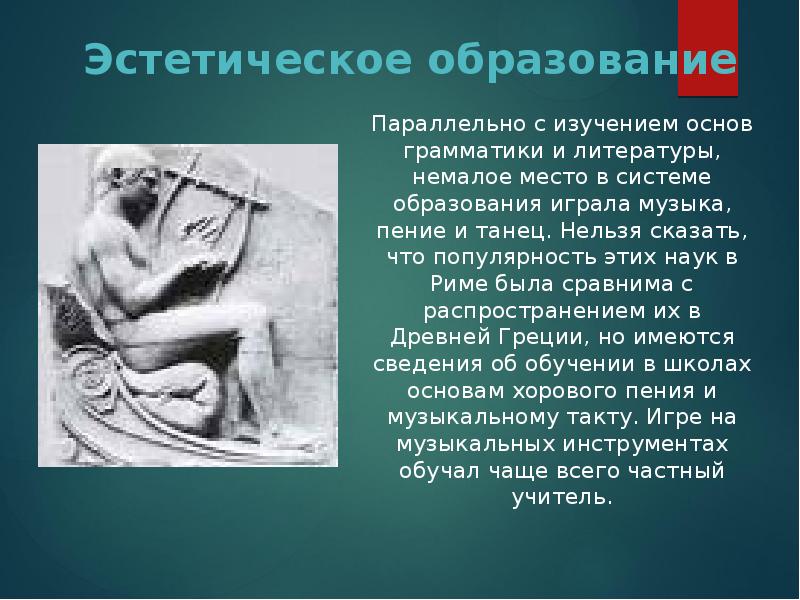 Эстетическое образование

Параллельно с изучением основ грамматики и литературы, немалое место в системе образования играла музыка, пение и танец. Нельзя сказать, что популярность этих наук в Риме была сравнима с распространением их в Древней Греции, но имеются сведения об обучении в школах основам хорового пения и музыкальному такту. Игре на музыкальных инструментах обучал чаще всего частный учитель.